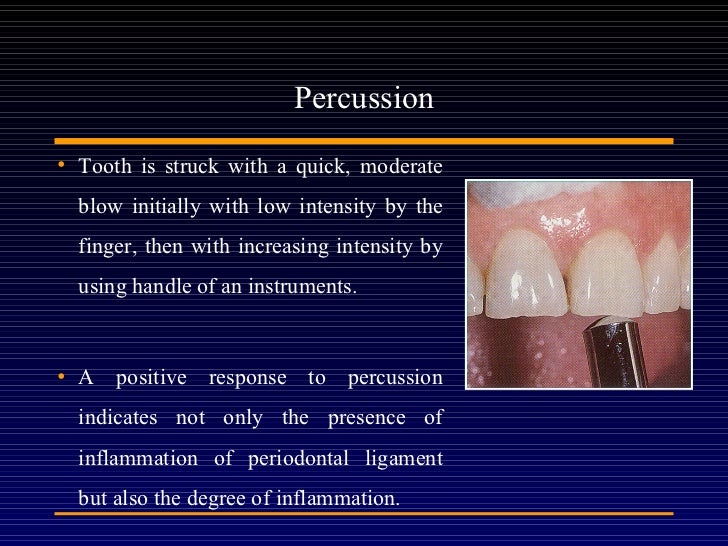 Percussion

• Tooth is struck with a quick, moderate blow initially with low intensity by the finger, then with increasing intensity by using handle of an instruments.

• A positive response to percussion indicates not only the presence of inflammation of periodontal ligament but also the degree of inflammation.